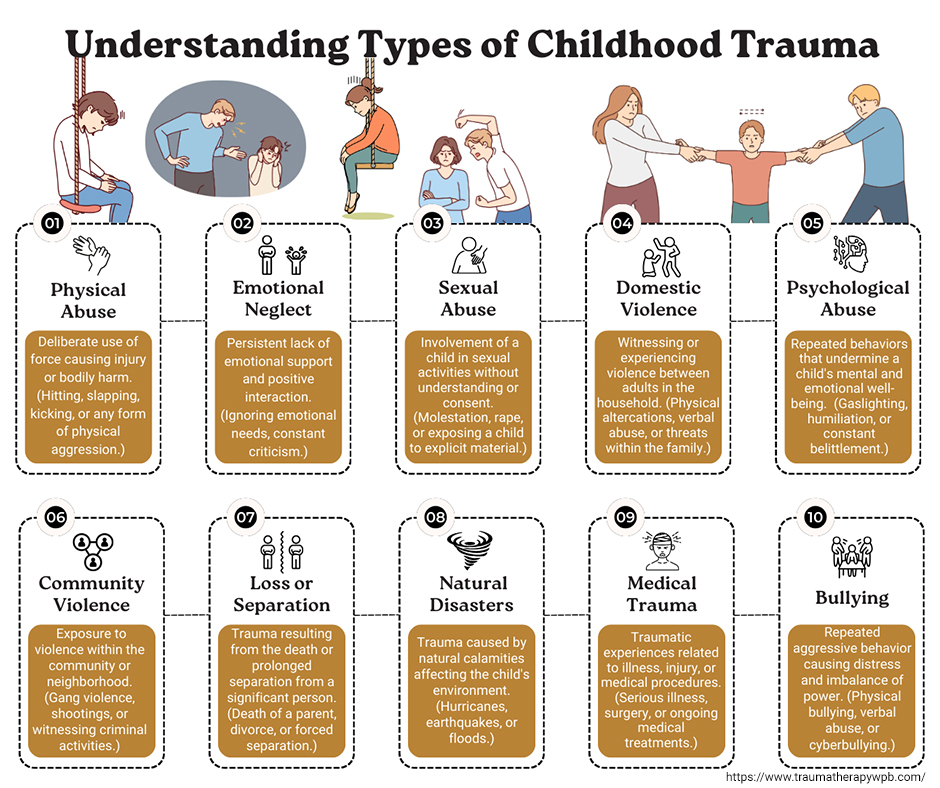 Understanding Types of Childhood Trauma

01
Physical Abuse
Deliberate use of force causing injury or bodily harm. (Hitting, slapping, kicking, or any form of physical aggression.)

02
Emotional Neglect
Persistent lack of emotional support and positive interaction. (Ignoring emotional needs, constant criticism.)

03
Sexual Abuse
Involvement of a child in sexual activities without understanding or consent. (Molestation, rape, or exposing a child to explicit material.)

04
Domestic Violence
Witnessing or experiencing violence between adults in the household. (Physical altercations, verbal abuse, or threats within the family.)

05
Psychological Abuse
Repeated behaviors that undermine a child's mental and emotional well-being. (Gaslighting, humiliation, or constant belittlement.)

06
Community Violence
Exposure to violence within the community or neighborhood. (Gang violence, shootings, or witnessing criminal activities.)

07
Loss or Separation
Trauma resulting from the death or prolonged separation from a significant person. (Death of a parent, divorce, or forced separation.)

08
Natural Disasters
Trauma caused by natural calamities affecting the child's environment. (Hurricanes, earthquakes, or floods.)

09
Medical Trauma
Traumatic experiences related to illness, injury, or medical procedures. (Serious illness, surgery, or ongoing medical treatments.)

10
Bullying
Repeated aggressive behavior causing distress and imbalance of power. (Physical bullying, verbal abuse, or cyberbullying.)

https://www.traumatherapywpb.com/